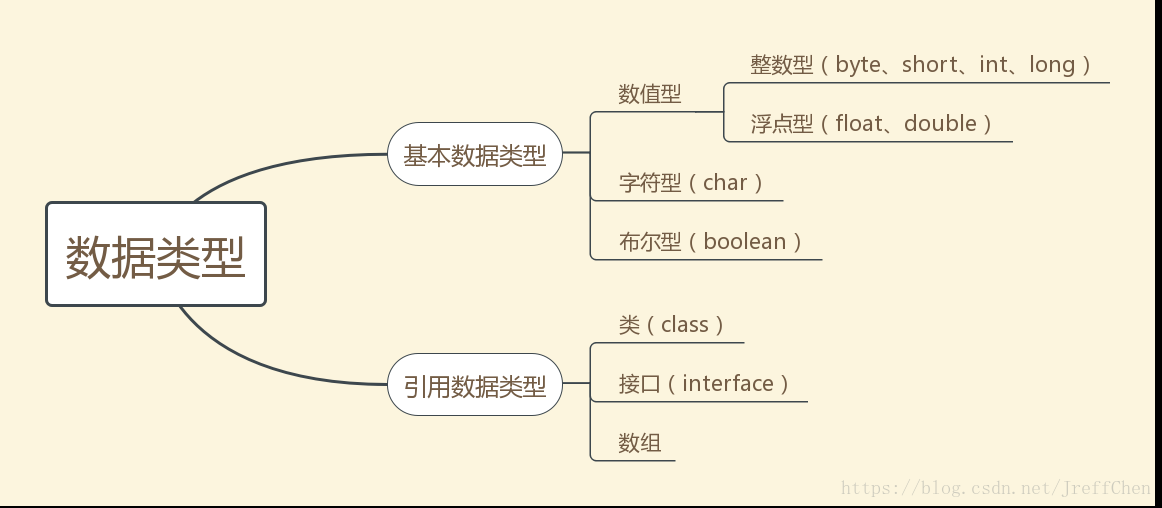 数据类型

基本数据类型

数值型

整数型（byte、short、int、long）

浮点型（float、double）

字符型（char）

布尔型（boolean）

引用数据类型

类（class）

接口（interface）

数组

https://blog.csdn.net/JreffChen